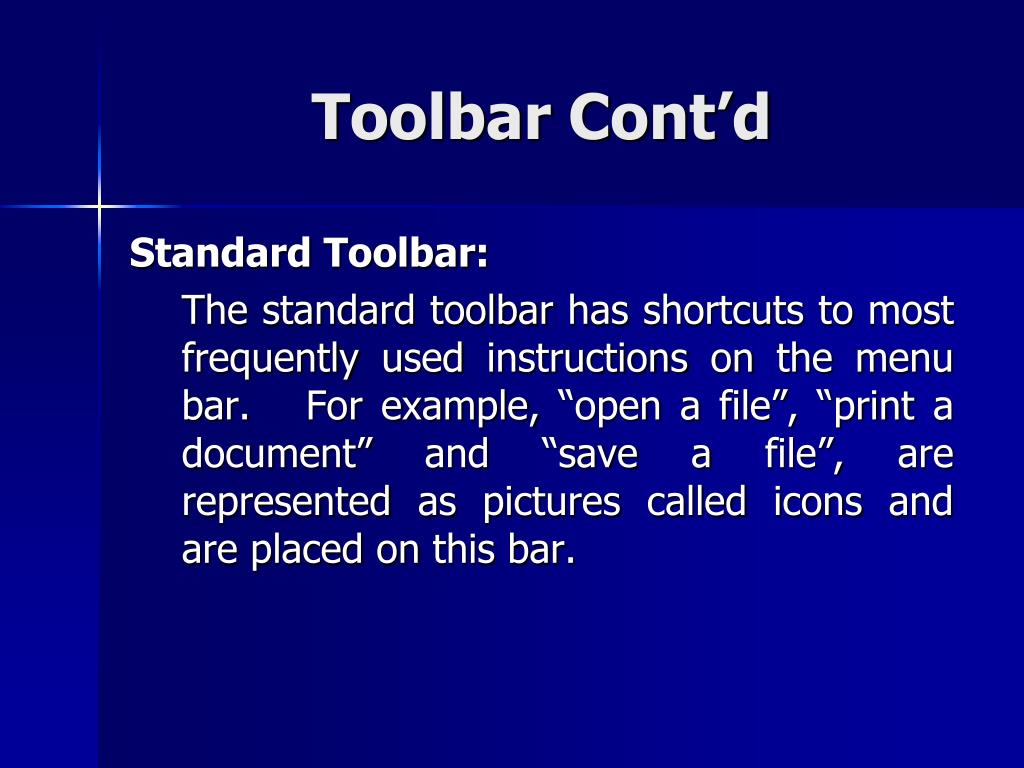 Toolbar Cont’d

Standard Toolbar:

The standard toolbar has shortcuts to most frequently used instructions on the menu bar. For example, “open a file”, “print a document” and “save a file”, are represented as pictures called icons and are placed on this bar.